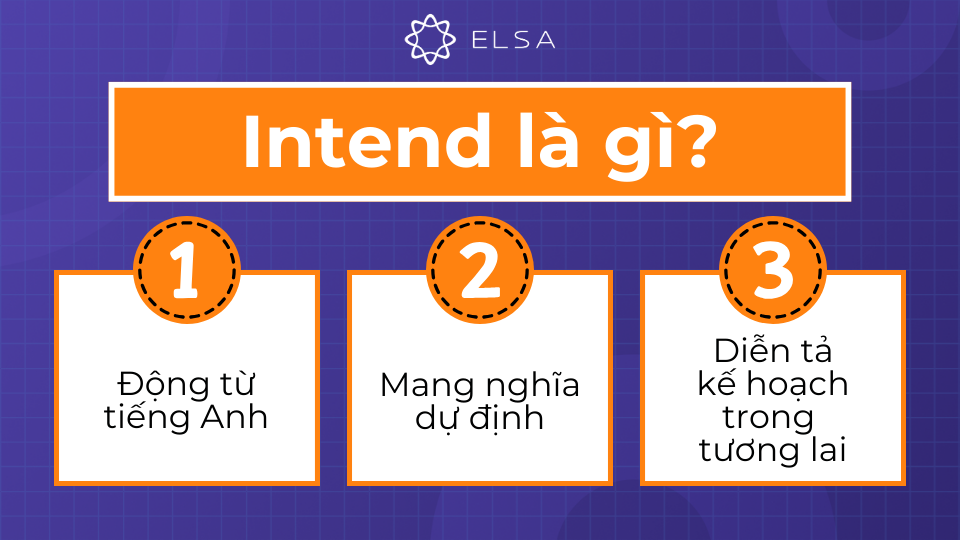 ELSA

Intend là gì?

1

Động từ tiếng Anh

2

Mang nghĩa dự định

3

Diễn tả kế hoạch trong tương lai